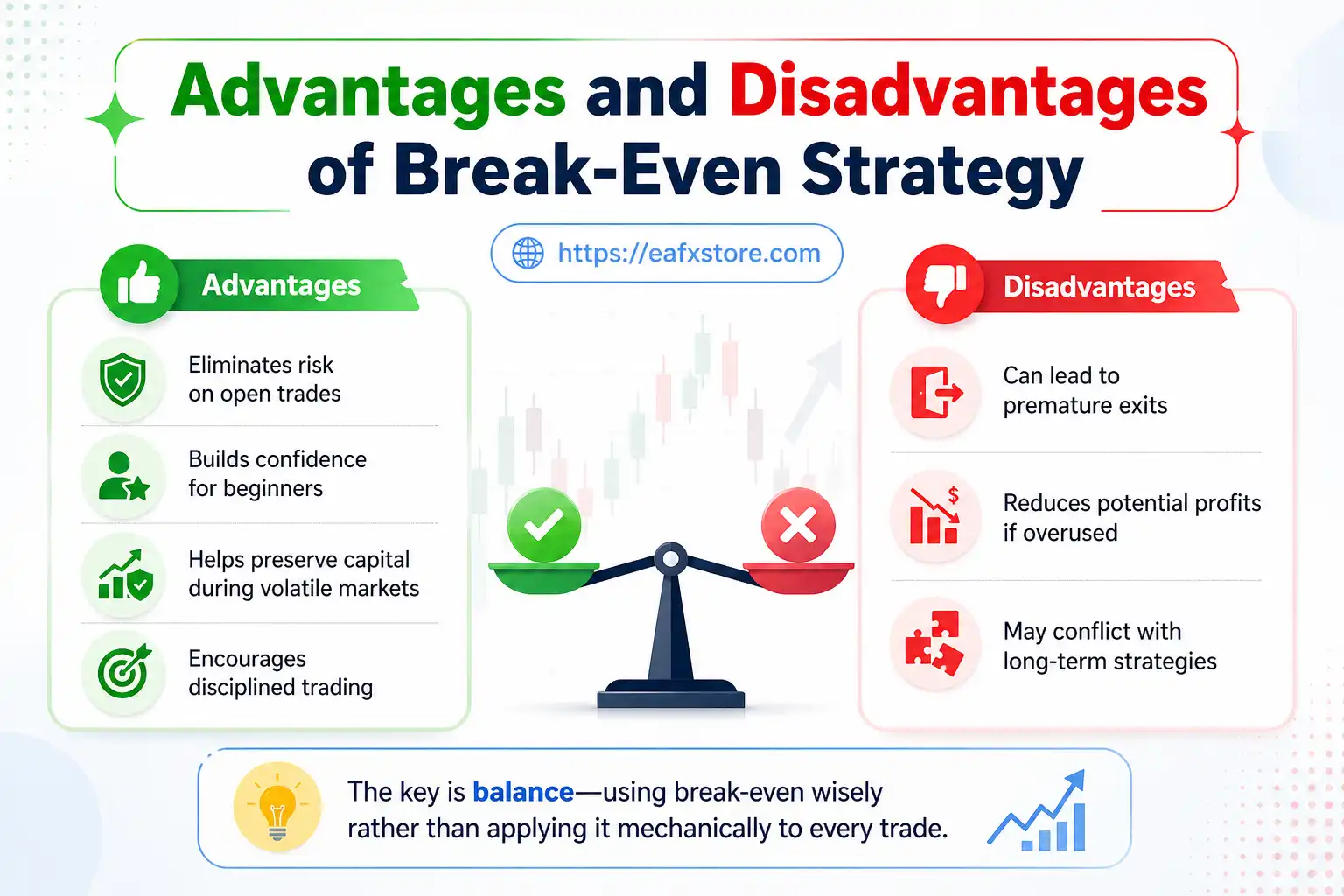 Advantages and Disadvantages of Break-Even Strategy

https://eafxstore.com

Advantages

Eliminates risk on open trades

Builds confidence for beginners

Helps preserve capital during volatile markets

Encourages disciplined trading

Disadvantages

Can lead to premature exits

Reduces potential profits if overused

May conflict with long-term strategies

The key is balance—using break-even wisely rather than applying it mechanically to every trade.